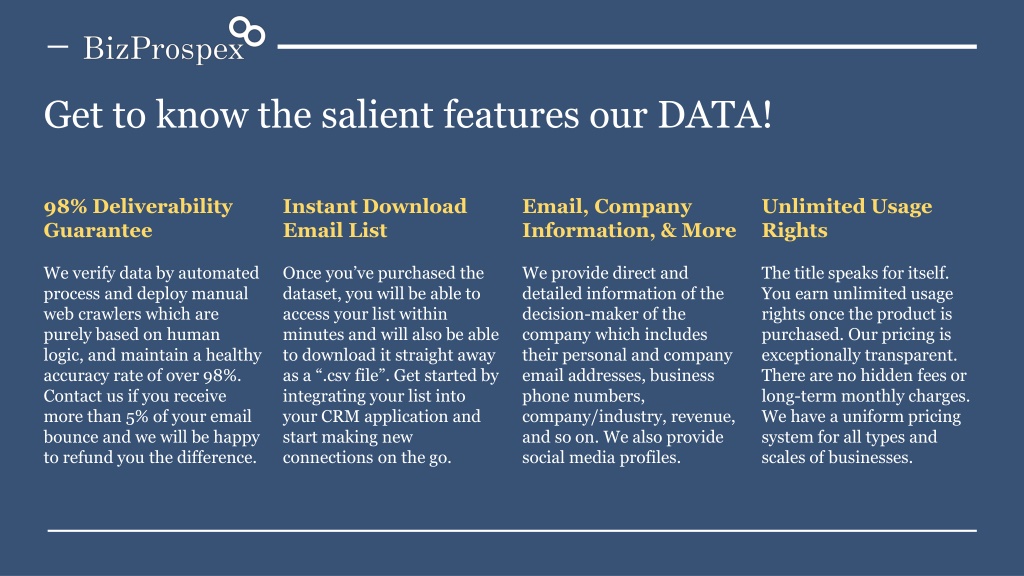 BizProspex

Get to know the salient features our DATA!

98% Deliverability Guarantee

We verify data by automated process and deploy manual web crawlers which are purely based on human logic, and maintain a healthy accuracy rate of over 98%. Contact us if you receive more than 5% of your email bounce and we will be happy to refund you the difference.

Instant Download Email List

Once you’ve purchased the dataset, you will be able to access your list within minutes and will also be able to download it straight away as a “.csv file”. Get started by integrating your list into your CRM application and start making new connections on the go.

Email, Company Information, & More

We provide direct and detailed information of the decision-maker of the company which includes their personal and company email addresses, business phone numbers, company/industry, revenue, and so on. We also provide social media profiles.

Unlimited Usage Rights

The title speaks for itself. You earn unlimited usage rights once the product is purchased. Our pricing is exceptionally transparent. There are no hidden fees or long-term monthly charges. We have a uniform pricing system for all types and scales of businesses.